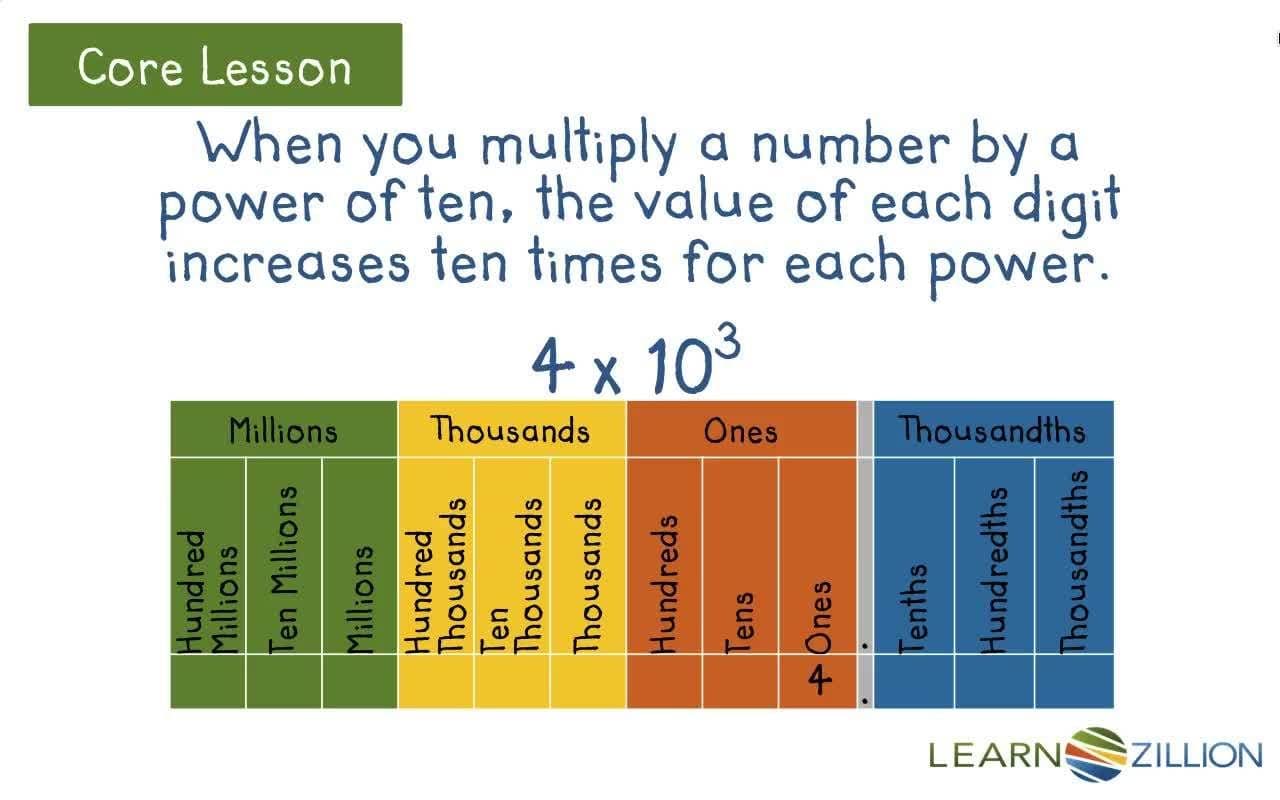 Core Lesson

When you multiply a number by a power of ten, the value of each digit increases ten times for each power.

$4 \times 10^3$

| Millions | | | Thousands | | | Ones | | | | Thousandths | | |
|---|---|---|---|---|---|---|---|---|---|---|---|---|
| Hundred Millions | Ten Millions | Millions | Hundred Thousands | Ten Thousands | Thousands | Hundreds | Tens | Ones | . | Tenths | Hundredths | Thousandths |
| | | | | | | | | 4 | . | | | |

LEARNZILLION